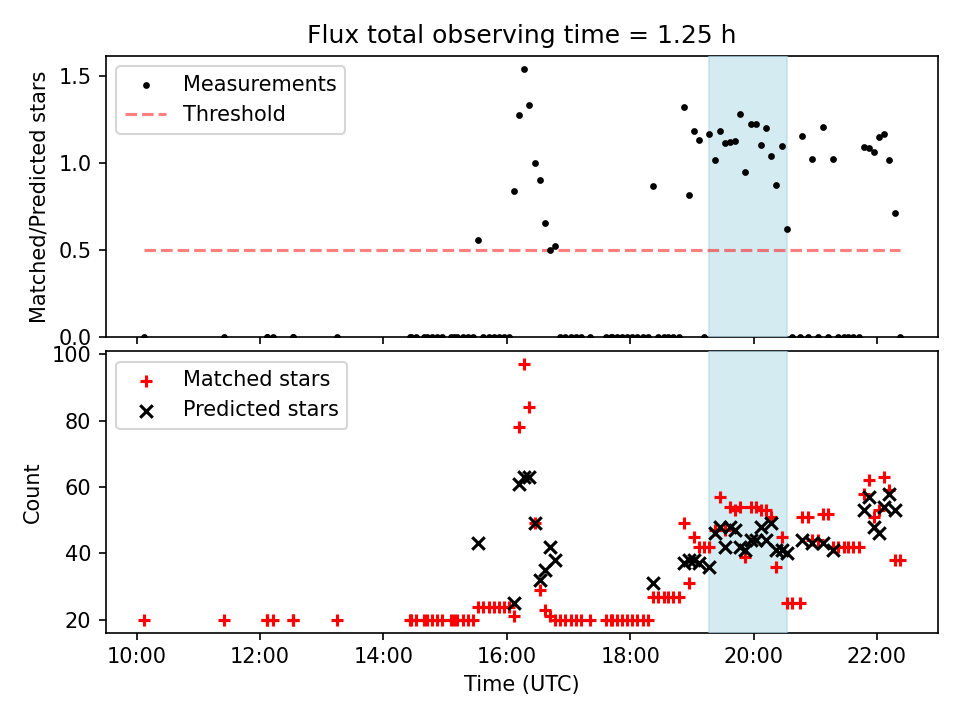 Flux total observing time = 1.25 h

Measurements
Threshold

Matched/Predicted stars

1.5
1.0
0.5
0.0

Matched stars
Predicted stars

Count

100
80
60
40
20

10:00
12:00
14:00
16:00
18:00
20:00
22:00

Time (UTC)